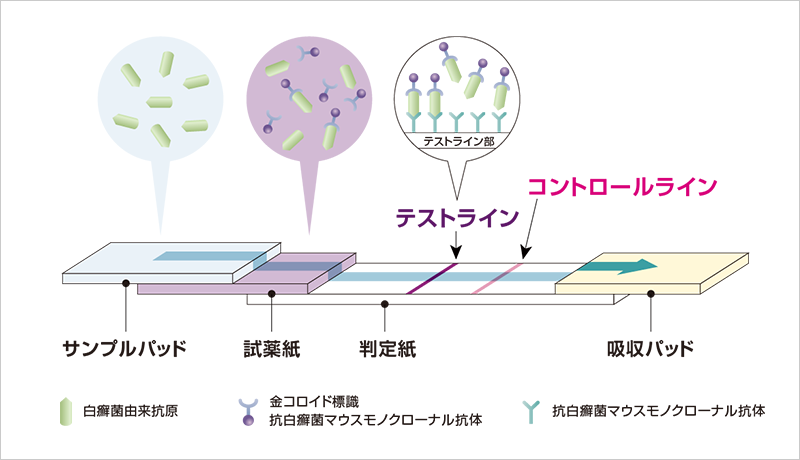 テストライン部

コントロールライン

テストライン

サンプルパッド

試薬紙

判定紙

吸収パッド

白癬菌由来抗原

金コロイド標識
抗白癬菌マウスモノクローナル抗体

抗白癬菌マウスモノクローナル抗体